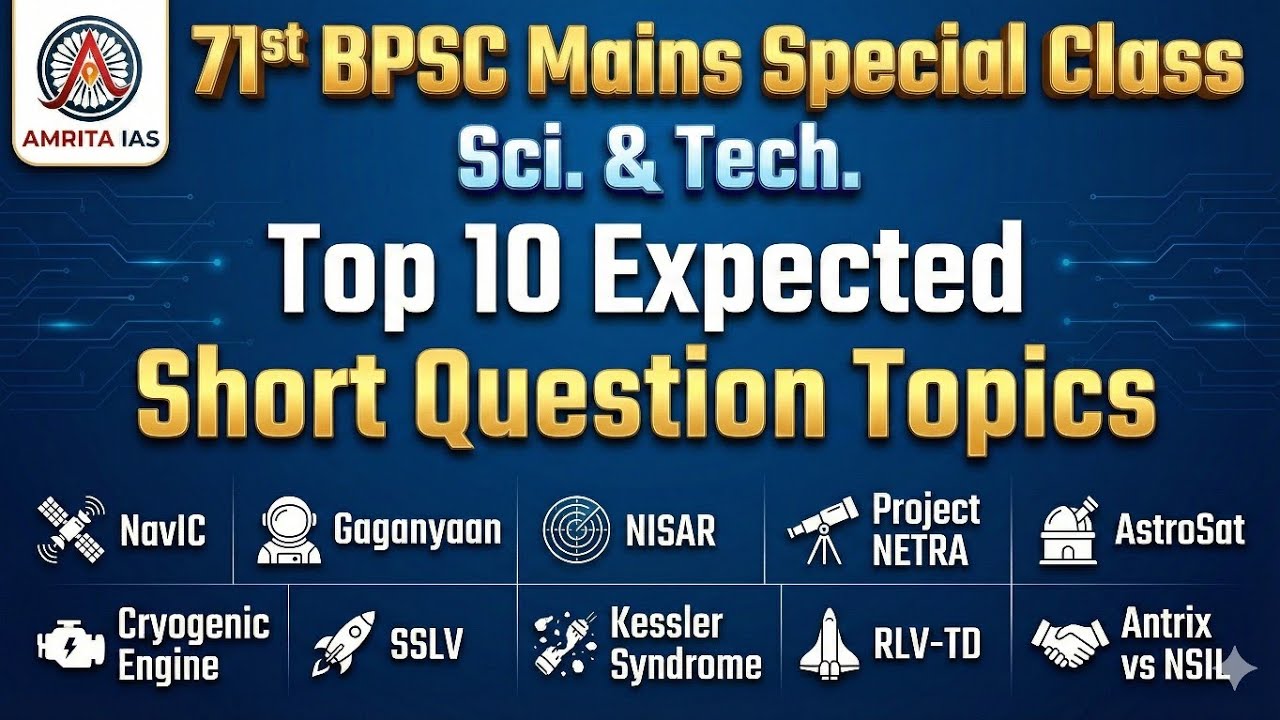 AMRITA IAS

71st BPSC Mains Special Class
Sci. & Tech.
Top 10 Expected
Short Question Topics

NavIC
Gaganyaan
NISAR
Project NETRA
AstroSat
Cryogenic Engine
SSLV
Kessler Syndrome
RLV-TD
Antrix vs NSIL